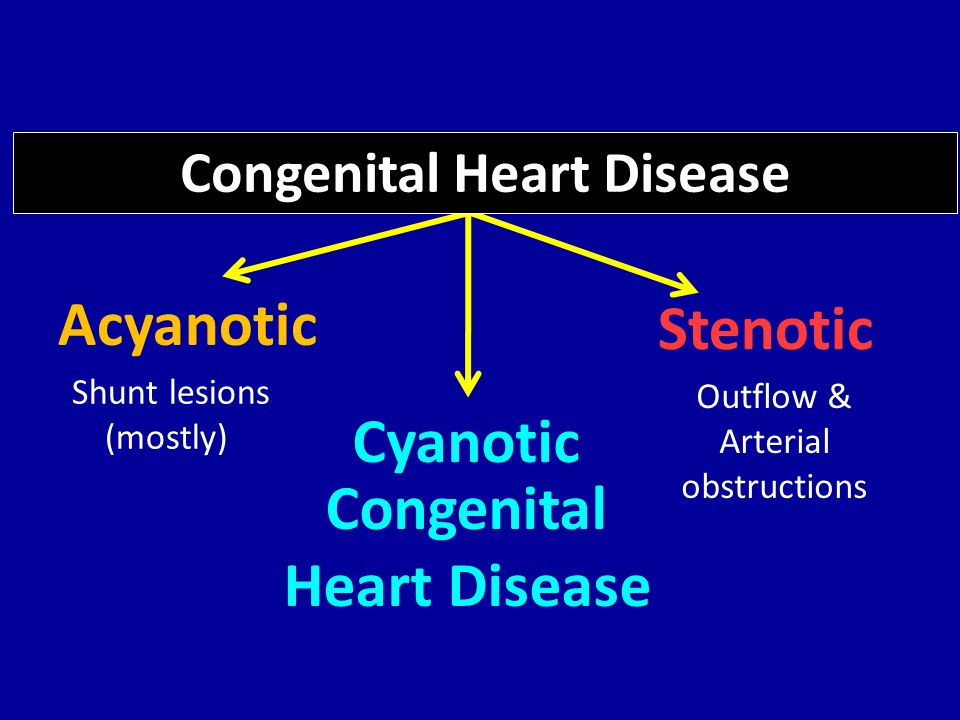 Congenital Heart Disease

Acyanotic

Shunt lesions (mostly)

Cyanotic Congenital Heart Disease

Stenotic

Outflow & Arterial obstructions